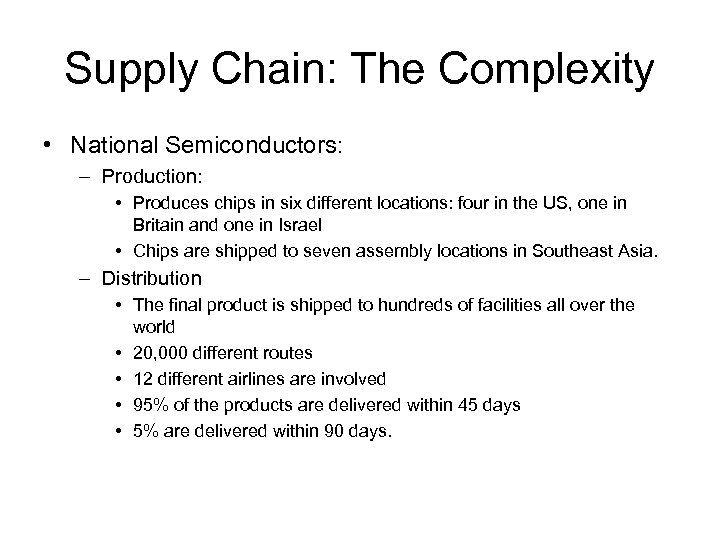 Supply Chain: The Complexity

• National Semiconductors:
– Production:
• Produces chips in six different locations: four in the US, one in Britain and one in Israel
• Chips are shipped to seven assembly locations in Southeast Asia.
– Distribution
• The final product is shipped to hundreds of facilities all over the world
• 20,000 different routes
• 12 different airlines are involved
• 95% of the products are delivered within 45 days
• 5% are delivered within 90 days.